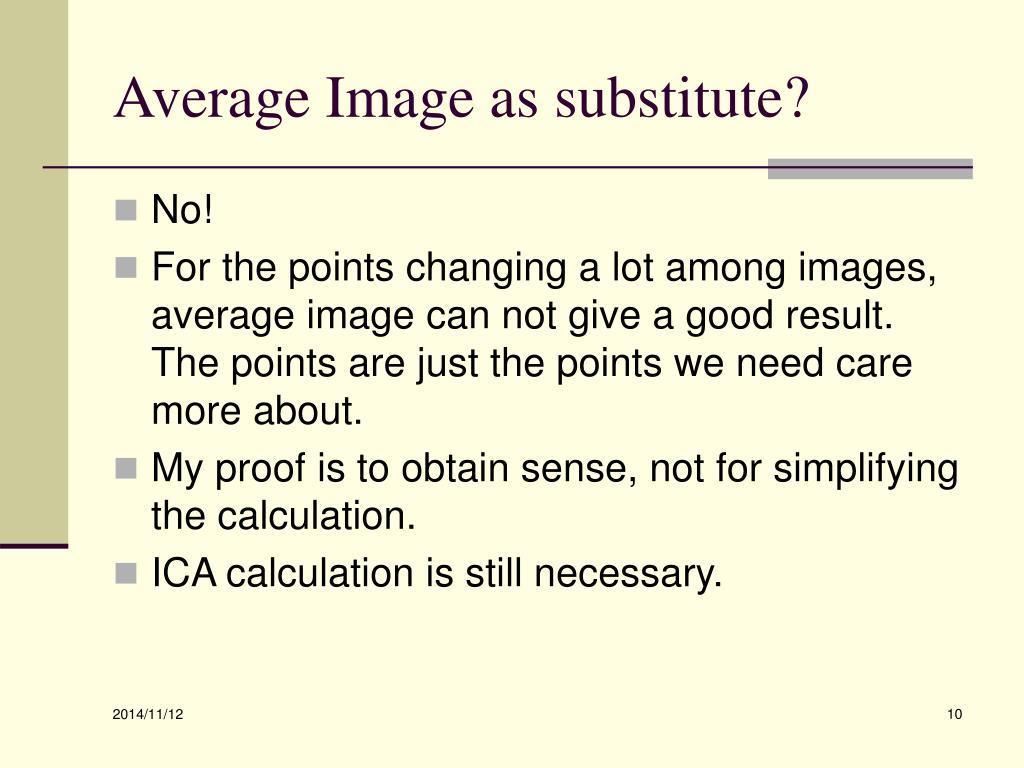 Average Image as substitute?

No!

For the points changing a lot among images, average image can not give a good result. The points are just the points we need care more about.

My proof is to obtain sense, not for simplifying the calculation.

ICA calculation is still necessary.

2014/11/12

10